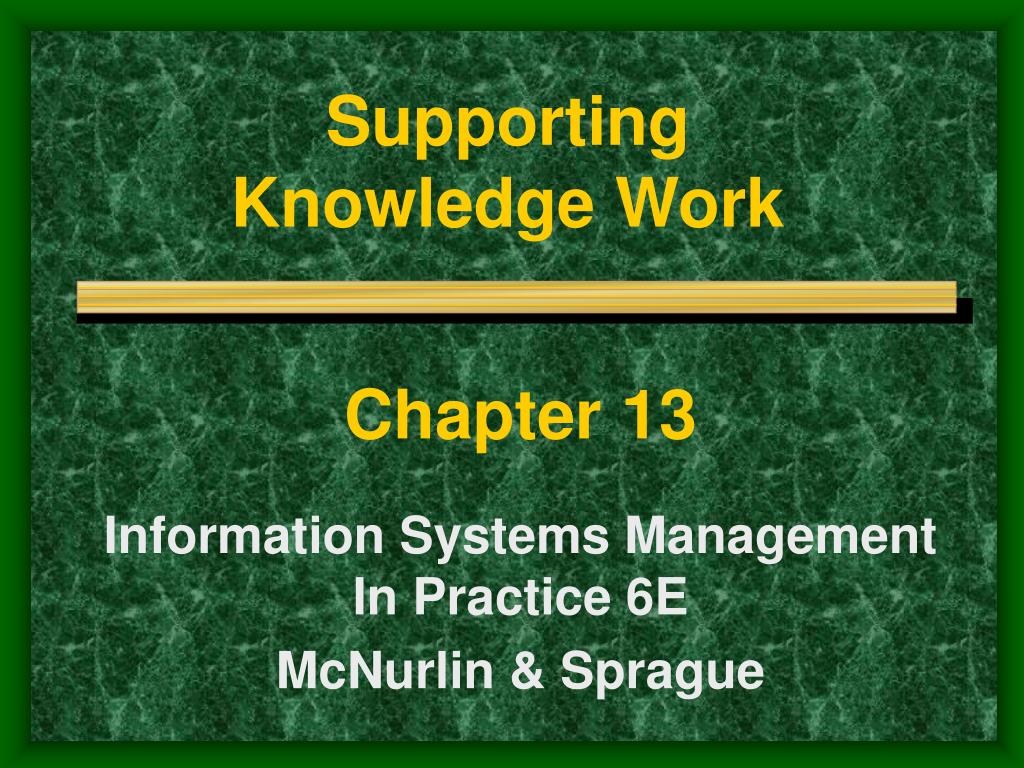 Supporting Knowledge Work

Chapter 13

Information Systems Management In Practice 6E

McNurlin & Sprague